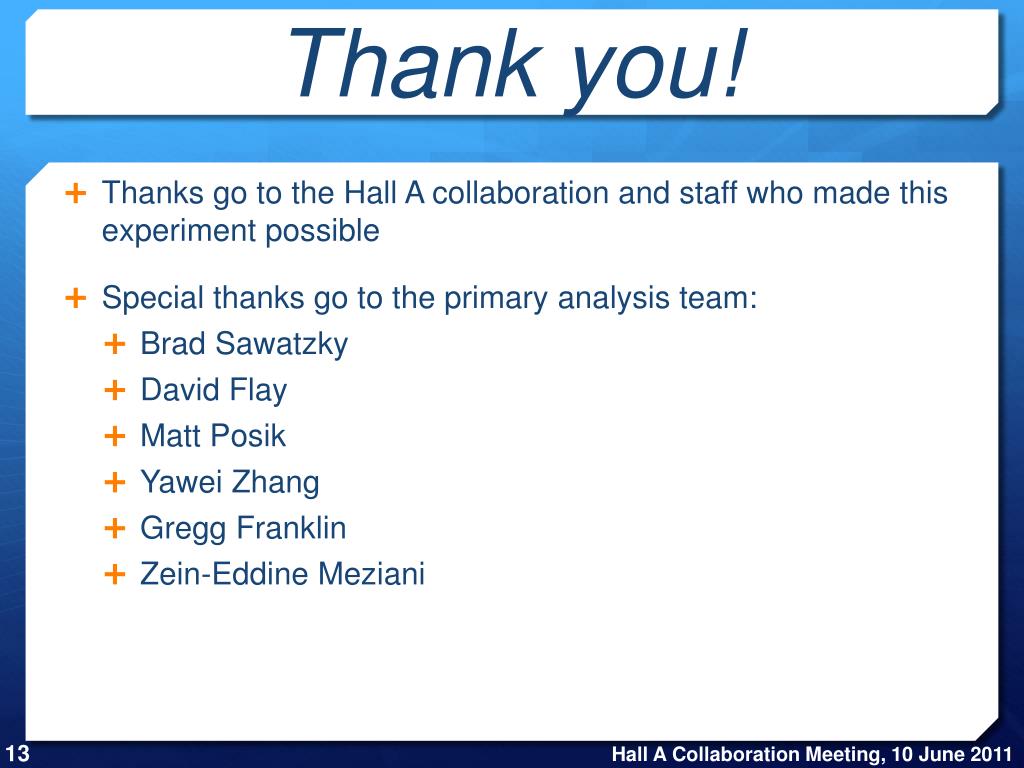 Thank you!

+ Thanks go to the Hall A collaboration and staff who made this experiment possible

+ Special thanks go to the primary analysis team:
+ Brad Sawatzky
+ David Flay
+ Matt Posik
+ Yawei Zhang
+ Gregg Franklin
+ Zein-Eddine Meziani

13

Hall A Collaboration Meeting, 10 June 2011